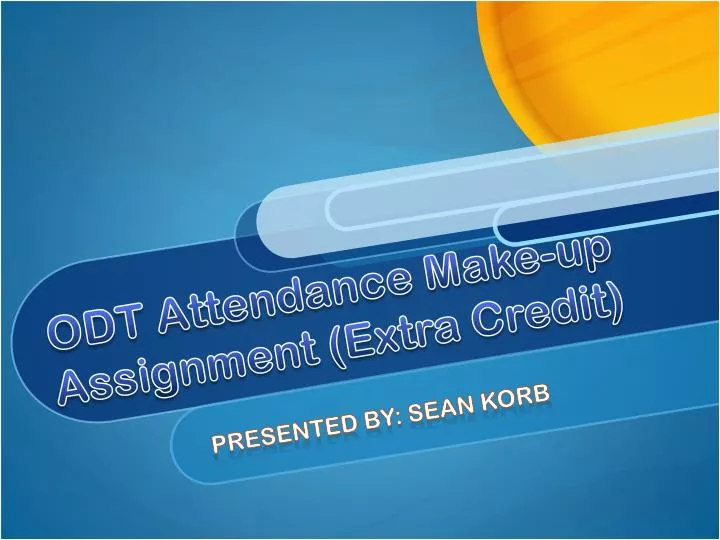 ODT Attendance Make-up Assignment (Extra Credit)

PRESENTED BY: SEAN KORB